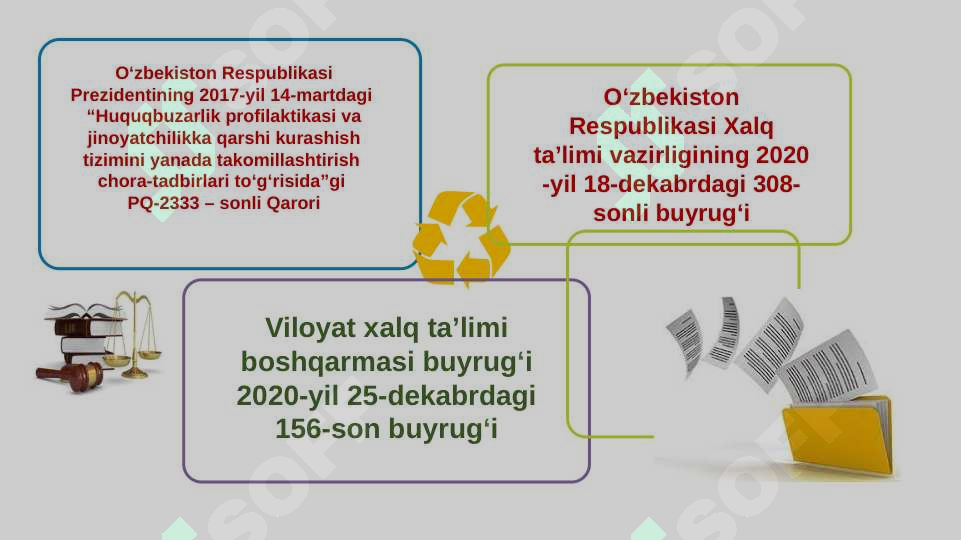 O‘zbekiston Respublikasi Prezidentining 2017-yil 14-martdagi “Huquqbuzarlik profilaktikasi va jinoyatchilikka qarshi kurashish tizimini yanada takomillashtirish chora-tadbirlari to‘g‘risida”gi PQ-2333 – sonli Qarori

O‘zbekiston Respublikasi Xalq ta’limi vazirligining 2020 -yil 18-dekabrdagi 308-sonli buyrug‘i

Viloyat xalq ta’limi boshqarmasi buyrug‘i 2020-yil 25-dekabrdagi 156-son buyrug‘i